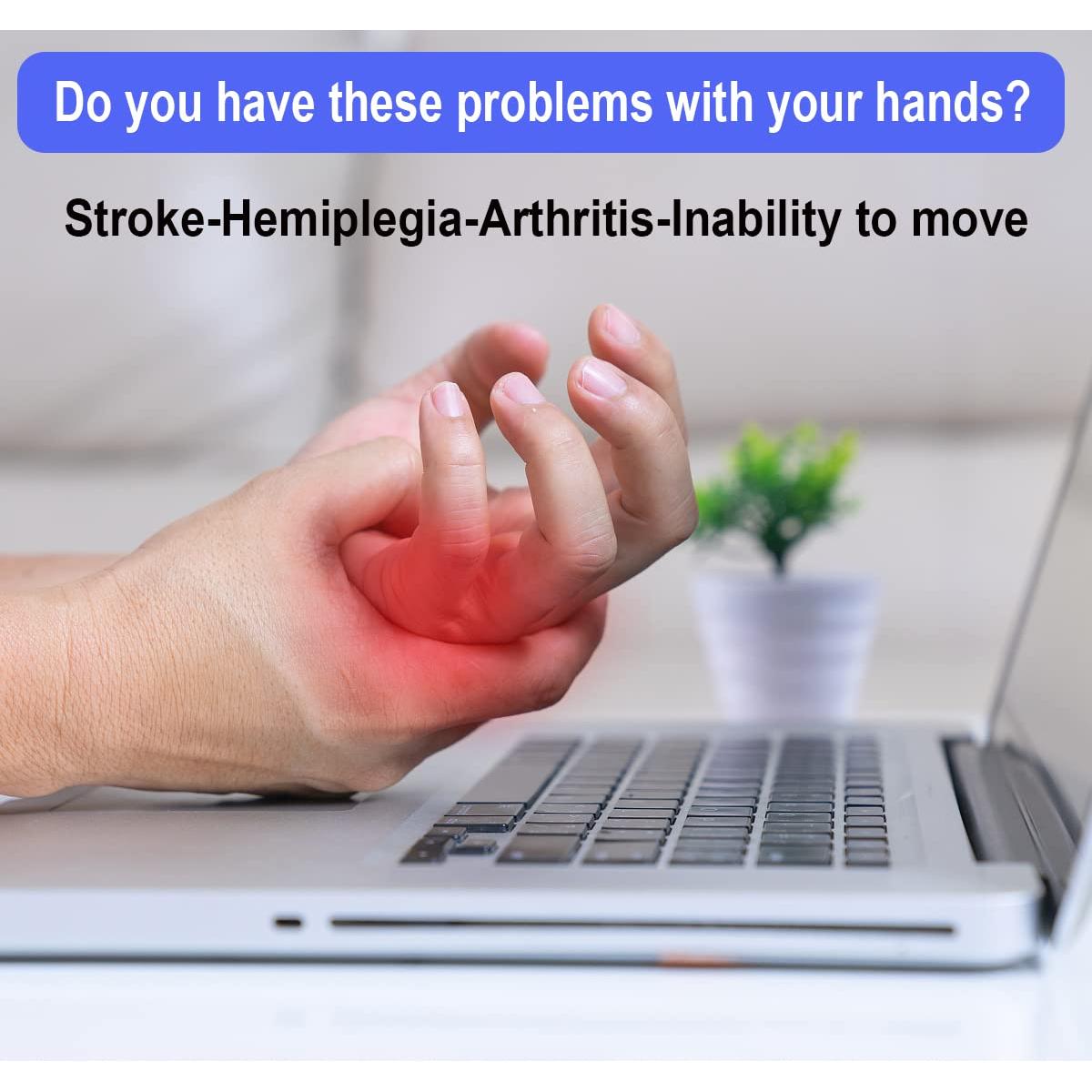 Do you have these problems with your hands?

Stroke-Hemiplegia-Arthritis-Inability to move